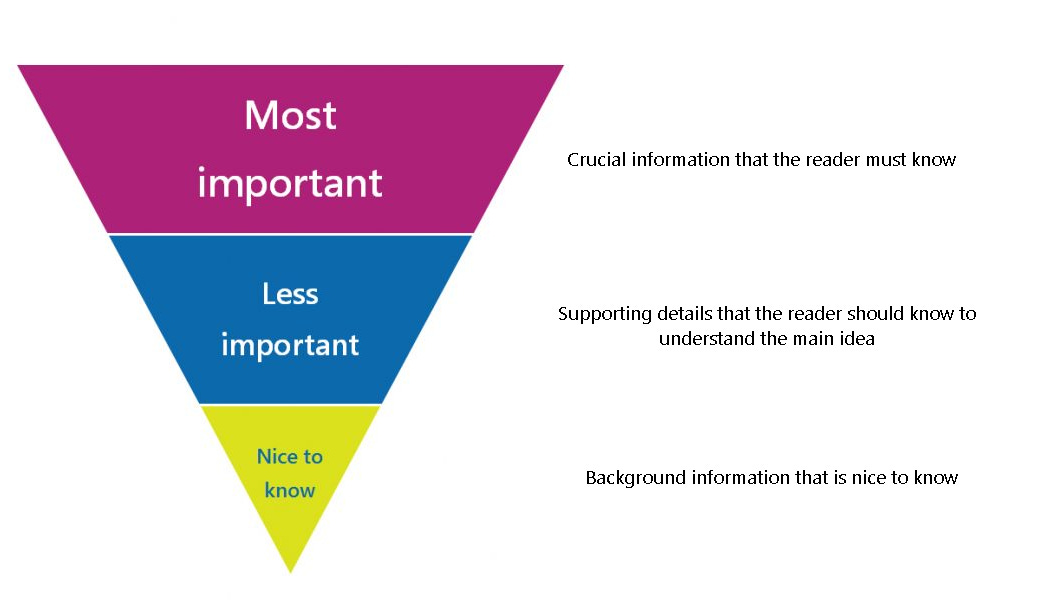 Most important

Crucial information that the reader must know

Less important

Supporting details that the reader should know to understand the main idea

Nice to know

Background information that is nice to know